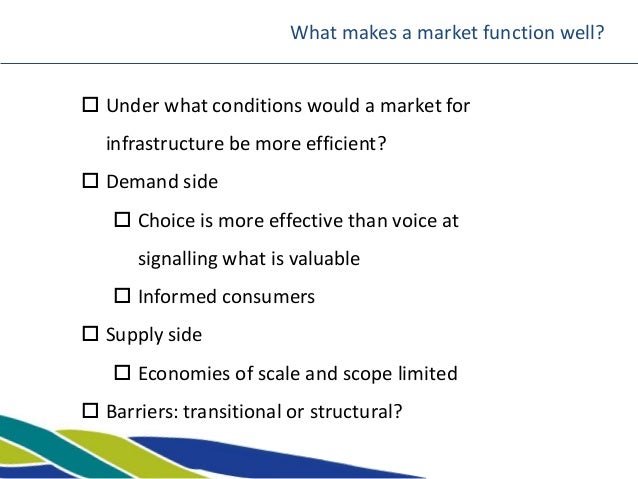 What makes a market function well?

☐ Under what conditions would a market for infrastructure be more efficient?

☐ Demand side

☐ Choice is more effective than voice at signalling what is valuable

☐ Informed consumers

☐ Supply side

☐ Economies of scale and scope limited

☐ Barriers: transitional or structural?